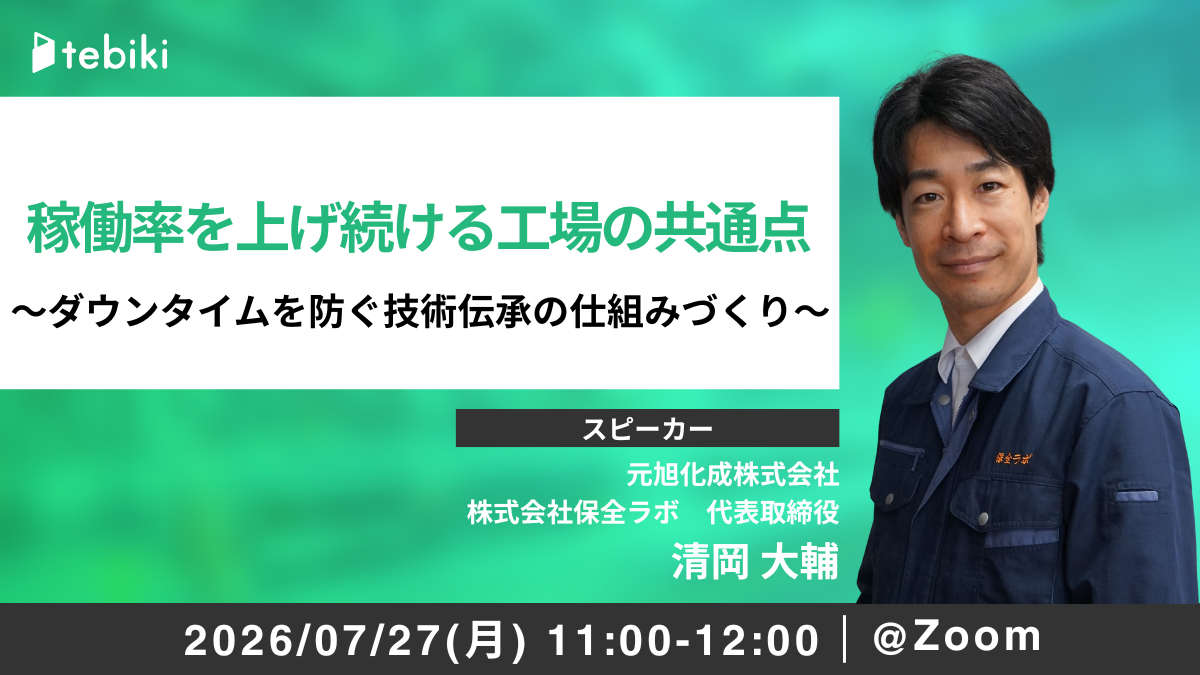 tebiki

稼働率を上げ続ける工場の共通点
〜ダウンタイムを防ぐ技術伝承の仕組みづくり〜

スピーカー
元旭化成株式会社
株式会社保全ラボ　代表取締役
清岡 大輔

保全ラボ

2026/07/27(月) 11:00-12:00 | @Zoom